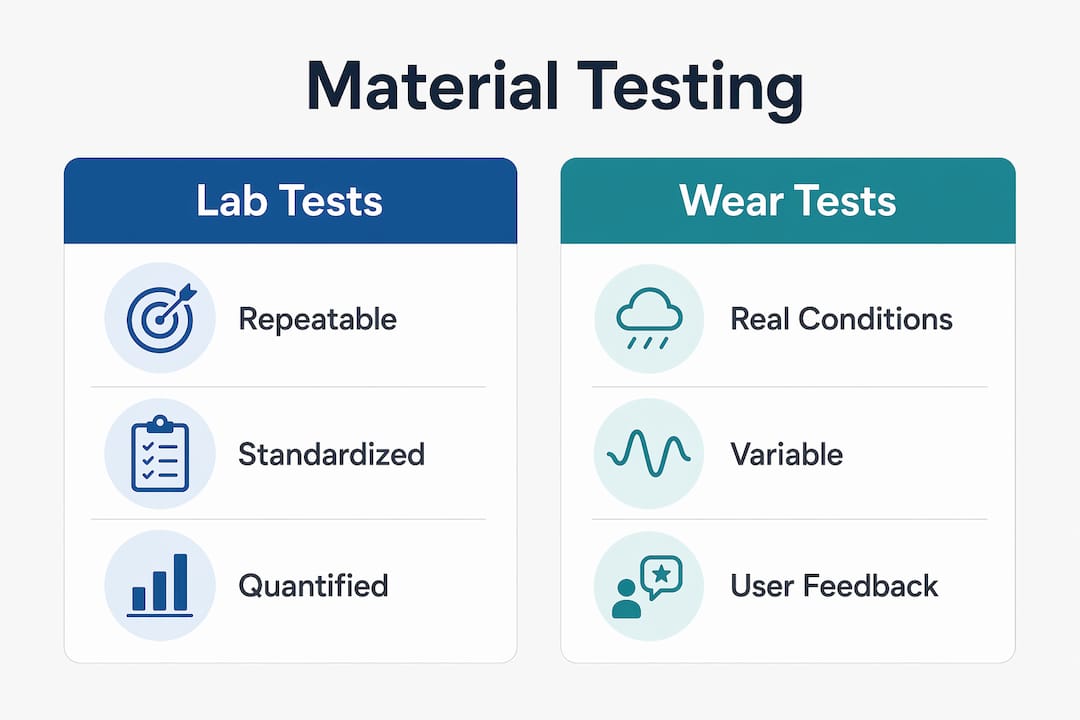 Material Testing

Lab Tests

Repeatable

Standardized

Quantified

Wear Tests

Real Conditions

Variable

User Feedback